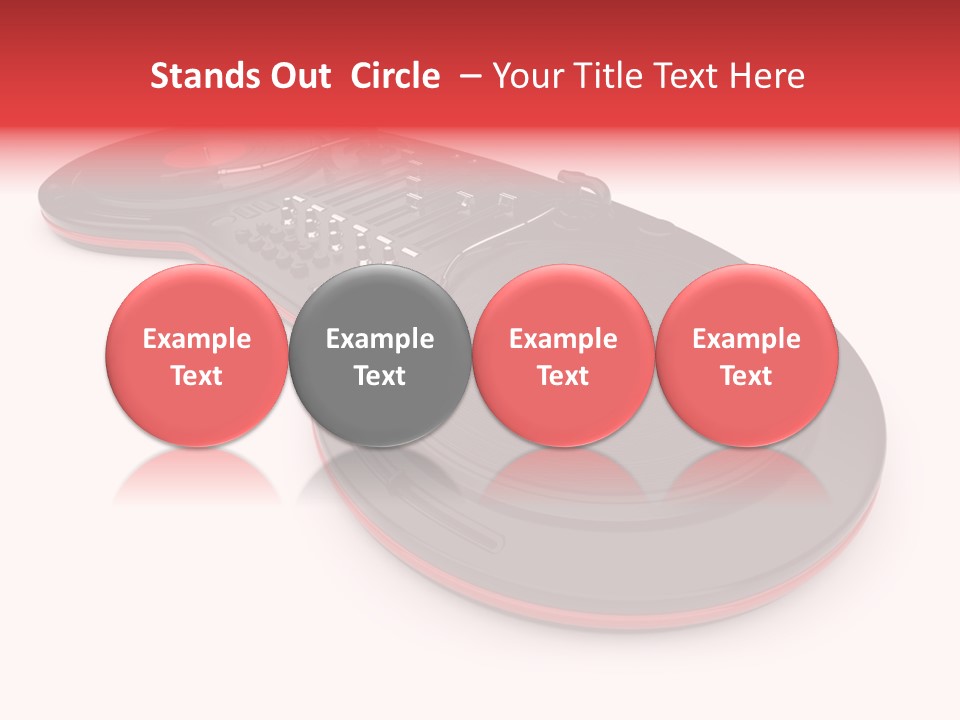 Stands Out Circle – Your Title Text Here

Example Text

Example Text

Example Text

Example Text